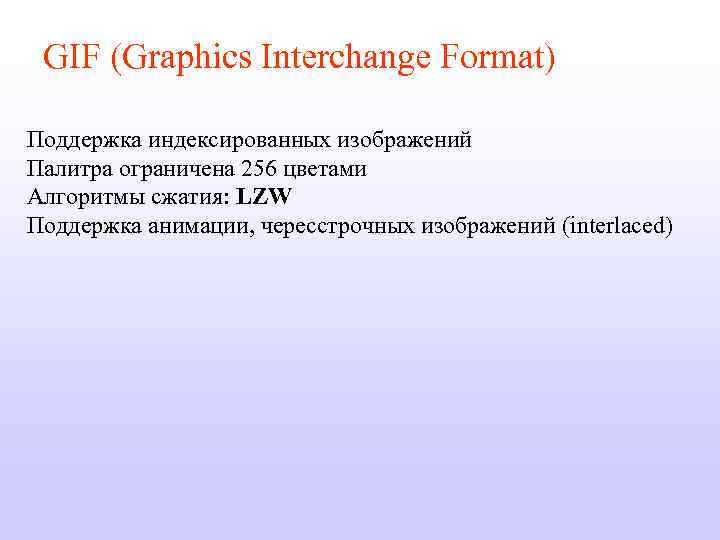 GIF (Graphics Interchange Format)

Поддержка индексированных изображений
Палитра ограничена 256 цветами
Алгоритмы сжатия: LZW
Поддержка анимации, чересстрочных изображений (interlaced)